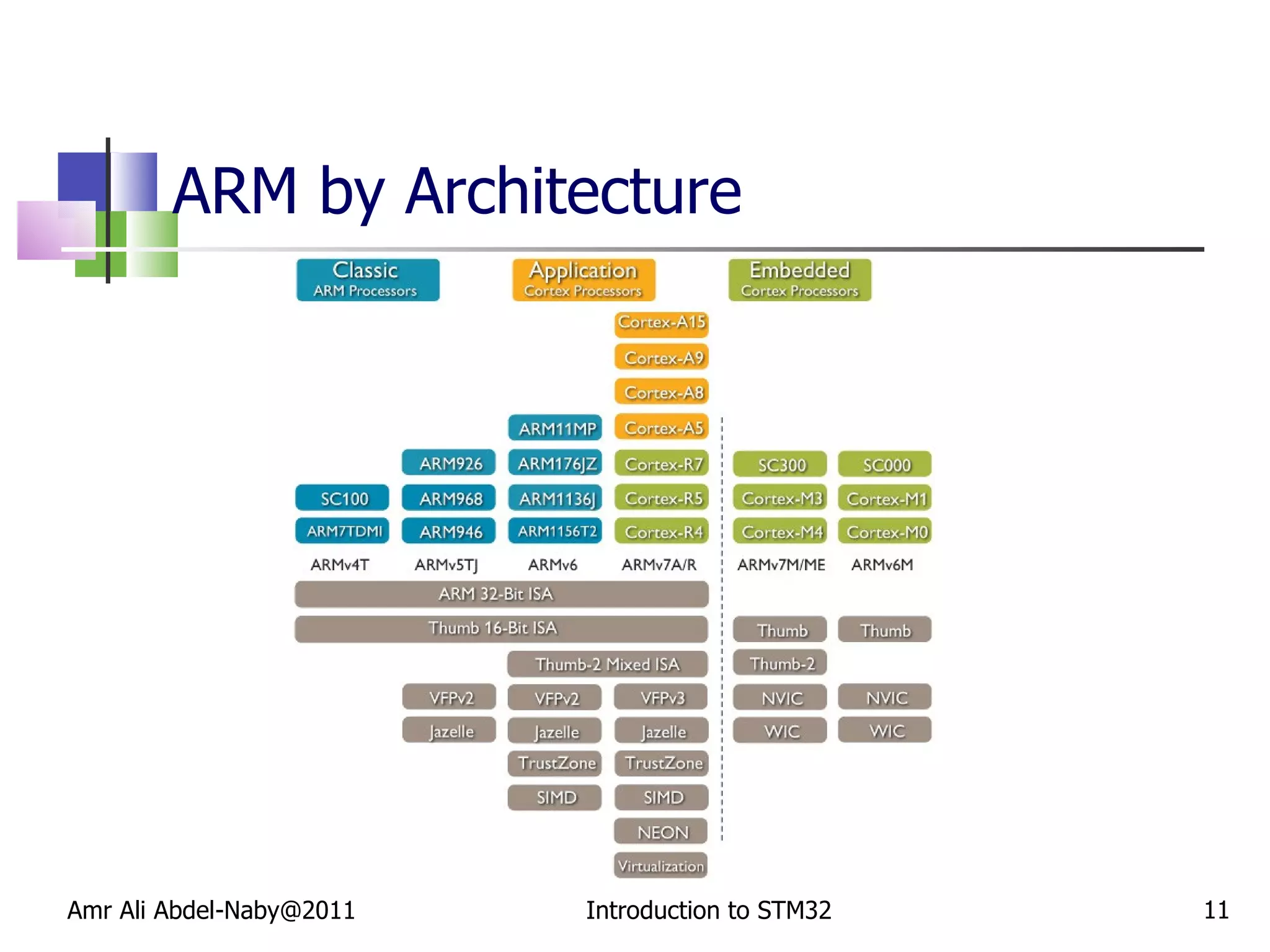 ARM by Architecture

Classic
ARM Processors

Application
Cortex Processors

Embedded
Cortex Processors

Cortex-A15

Cortex-A9

Cortex-A8

ARM11MP
Cortex-A5

ARM926
ARM176JZ
Cortex-R7
SC300
SC000

SC100
ARM968
ARM1136J
Cortex-R5
Cortex-M3
Cortex-M1

ARM7TDMI
ARM946
ARM1156T2
Cortex-R4
Cortex-M4
Cortex-M0

ARMv4T
ARMv5TJ
ARMv6
ARMv7A/R
ARMv7M/ME
ARMv6M

ARM 32-Bit ISA

Thumb 16-Bit ISA
Thumb
Thumb

Thumb-2 Mixed ISA
Thumb-2

VFPv2
VFPv2
VFPv3
NVIC
NVIC

Jazelle
Jazelle
Jazelle
WIC
WIC

TrustZone
TrustZone

SIMD
SIMD

NEON

Virtualization

Amr Ali Abdel-Naby@2011
Introduction to STM32
11